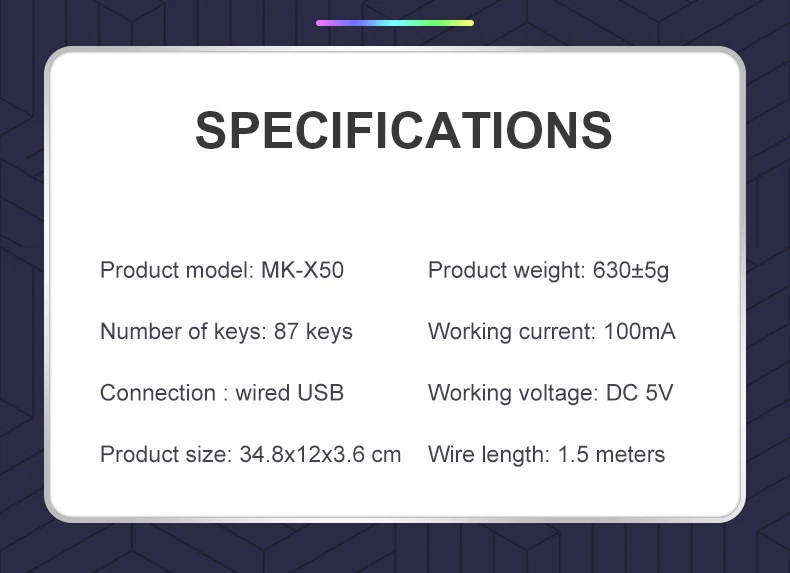 SPECIFICATIONS

Product model: MK-X50

Number of keys: 87 keys

Connection : wired USB

Product size: 34.8x12x3.6 cm

Product weight: 630±5g

Working current: 100mA

Working voltage: DC 5V

Wire length: 1.5 meters